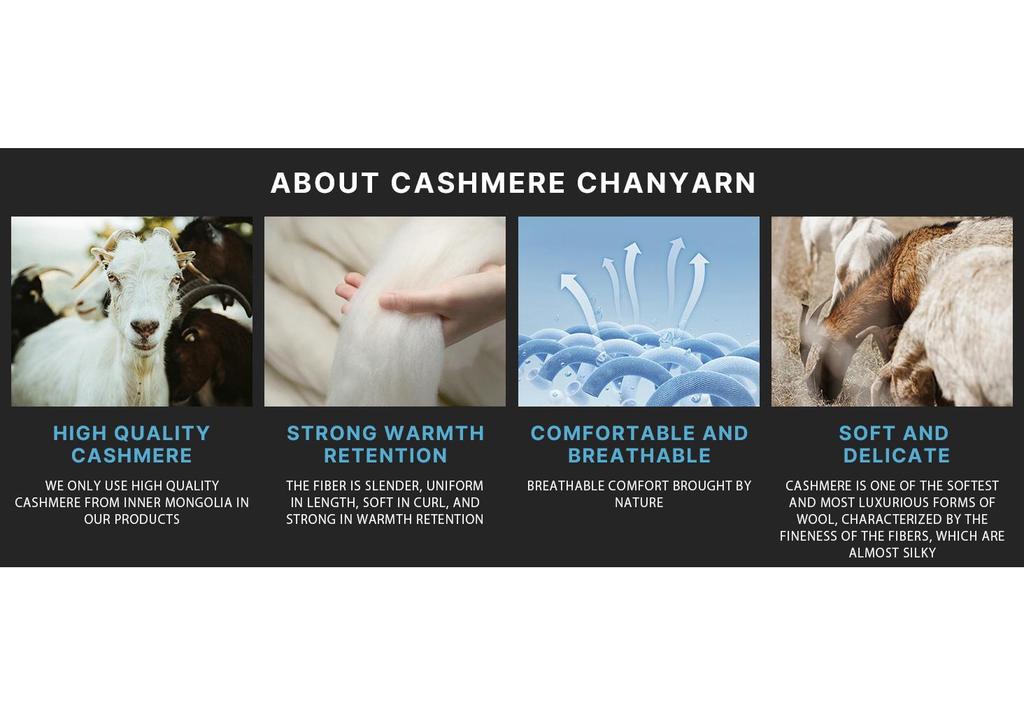 ABOUT CASHMERE CHANYARN

HIGH QUALITY CASHMERE

WE ONLY USE HIGH QUALITY CASHMERE FROM INNER MONGOLIA IN OUR PRODUCTS

STRONG WARMTH RETENTION

THE FIBER IS SLENDER, UNIFORM IN LENGTH, SOFT IN CURL, AND STRONG IN WARMTH RETENTION

COMFORTABLE AND BREATHABLE

BREATHABLE COMFORT BROUGHT BY NATURE

SOFT AND DELICATE

CASHMERE IS ONE OF THE SOFTEST AND MOST LUXURIOUS FORMS OF WOOL, CHARACTERIZED BY THE FINENESS OF THE FIBERS, WHICH ARE ALMOST SILKY